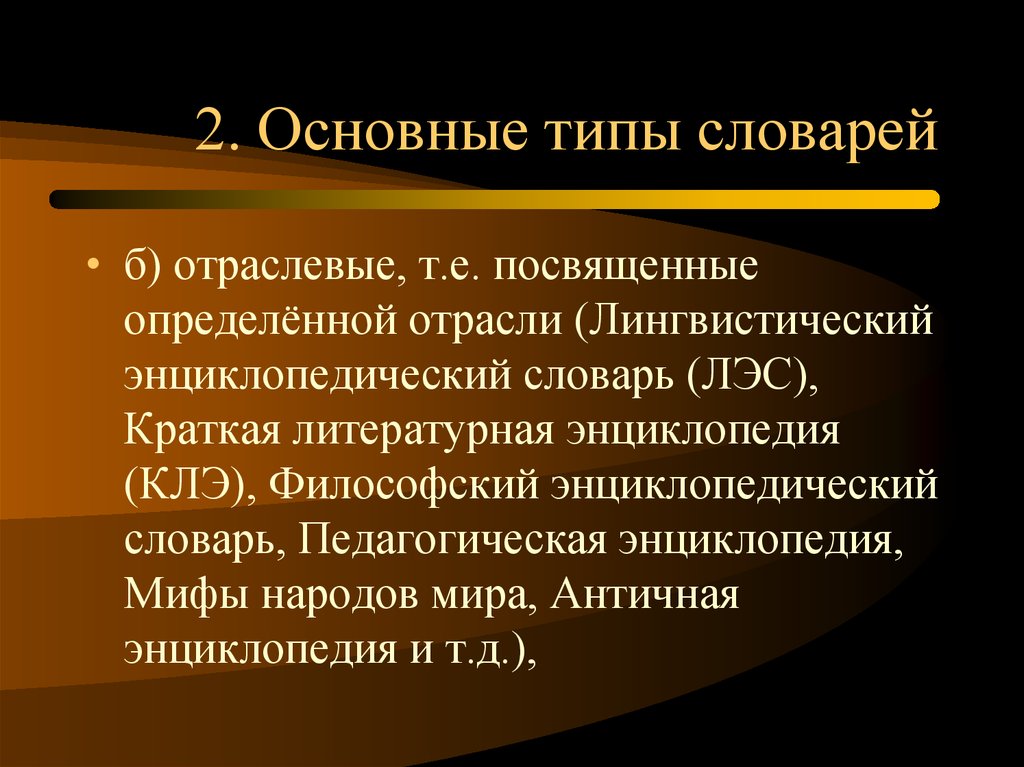 2. Основные типы словарей

• б) отраслевые, т.е. посвященные определённой отрасли (Лингвистический энциклопедический словарь (ЛЭС), Краткая литературная энциклопедия (КЛЭ), Философский энциклопедический словарь, Педагогическая энциклопедия, Мифы народов мира, Античная энциклопедия и т.д.),